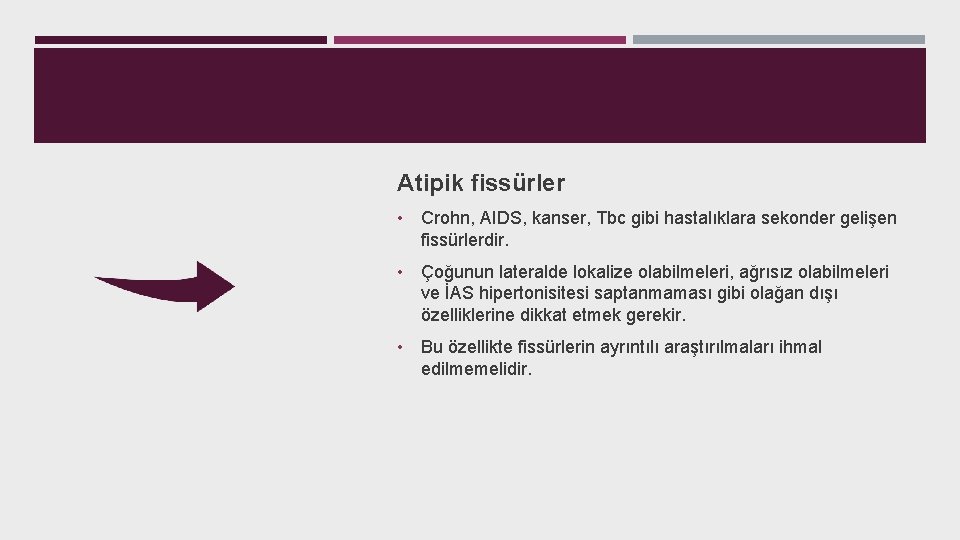 Atipik fissürler

• Crohn, AIDS, kanser, Tbc gibi hastalıklara sekonder gelişen fissürlerdir.

• Çoğunun lateralde lokalize olabilmeleri, ağrısız olabilmeleri ve İAS hipertonisitesi saptanmaması gibi olağan dışı özelliklerine dikkat etmek gerekir.

• Bu özellikte fissürlerin ayrıntılı araştırılmaları ihmal edilmemelidir.